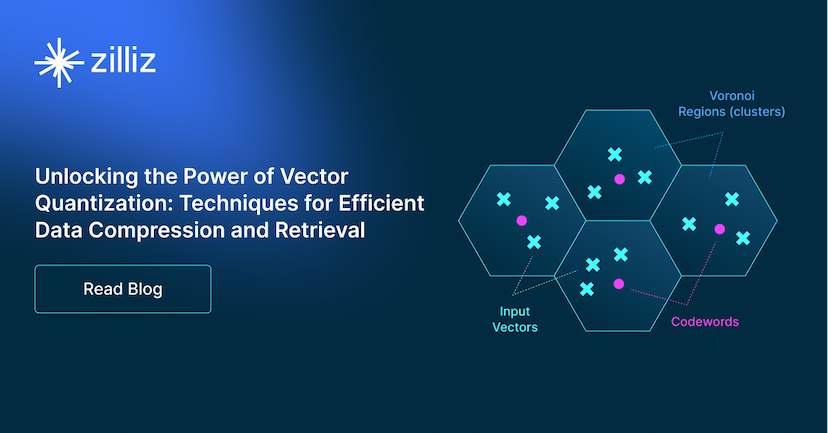 zilliz

Unlocking the Power of Vector Quantization: Techniques for Efficient Data Compression and Retrieval

Read Blog

Voronoi Regions (clusters)

Input Vectors

Codewords